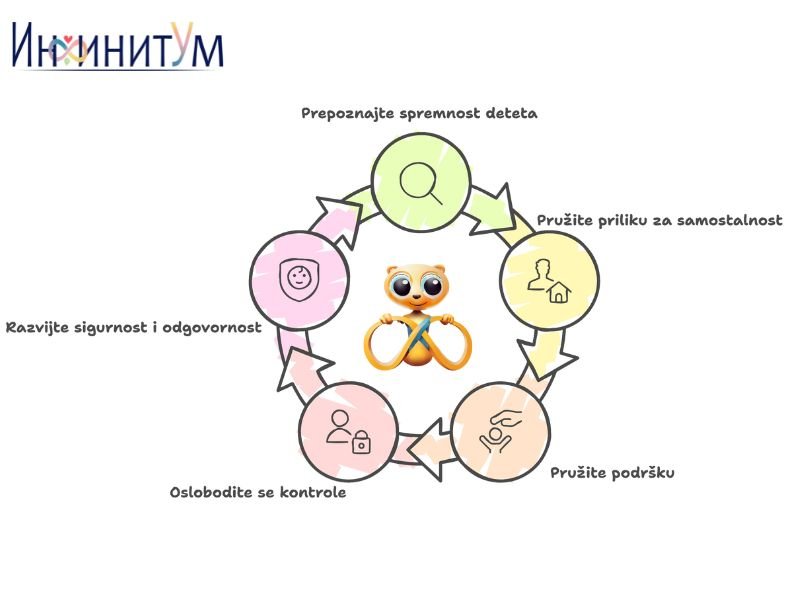 ИнфинитУм

Prepoznajte spremnost deteta

Pružite priliku za samostalnost

Pružite podršku

Oslobodite se kontrole

Razvijte sigurnost i odgovornost